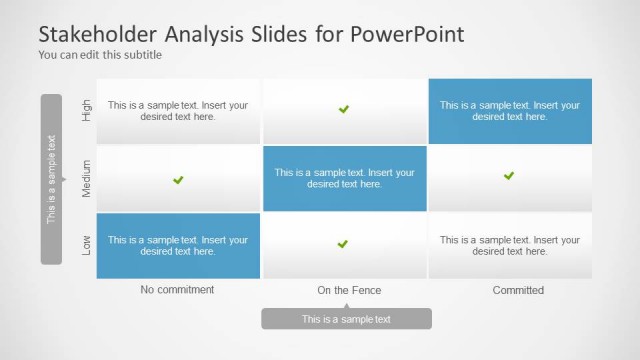 Stakeholder Analysis Slides for PowerPoint
You can edit this subtitle

This is a sample text

| | No commitment | On the Fence | Committed |
|---|---|---|---|
| High | This is a sample text. Insert your desired text here. | ✔ | This is a sample text. Insert your desired text here. |
| Medium | ✔ | This is a sample text. Insert your desired text here. | ✔ |
| Low | This is a sample text. Insert your desired text here. | ✔ | This is a sample text. Insert your desired text here. |

This is a sample text